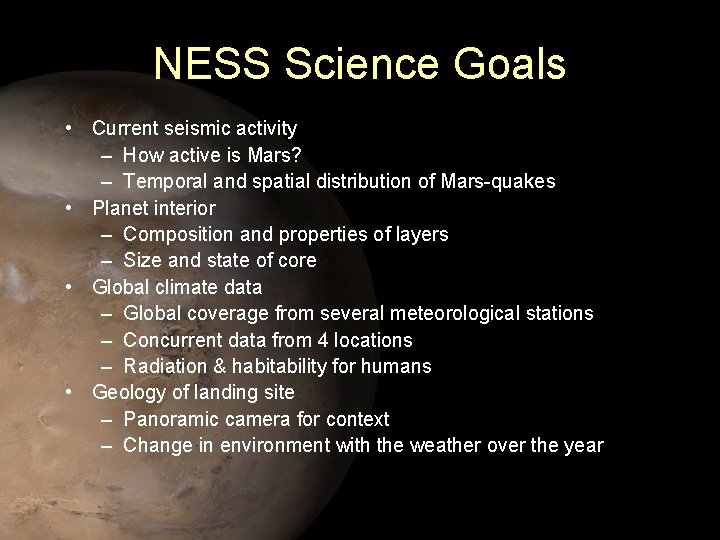 NESS Science Goals

• Current seismic activity
– How active is Mars?
– Temporal and spatial distribution of Mars-quakes
• Planet interior
– Composition and properties of layers
– Size and state of core
• Global climate data
– Global coverage from several meteorological stations
– Concurrent data from 4 locations
– Radiation & habitability for humans
• Geology of landing site
– Panoramic camera for context
– Change in environment with the weather over the year